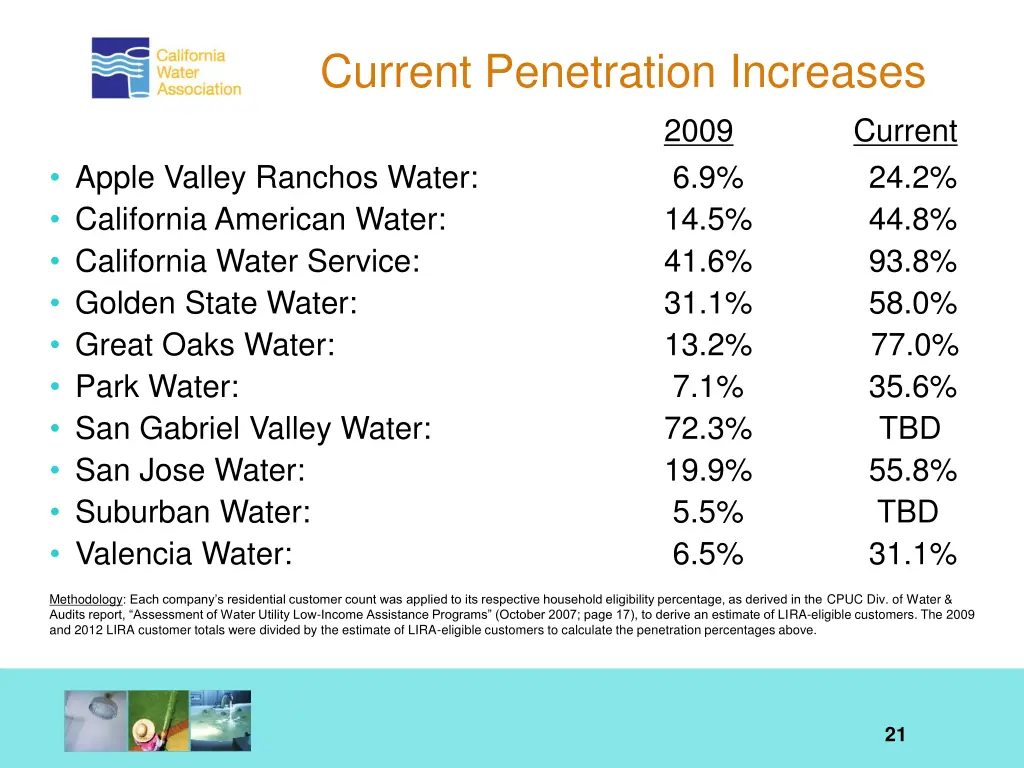 California Water Association

Current Penetration Increases

| | 2009 | Current |
|---|---|---|
| • Apple Valley Ranchos Water: | 6.9% | 24.2% |
| • California American Water: | 14.5% | 44.8% |
| • California Water Service: | 41.6% | 93.8% |
| • Golden State Water: | 31.1% | 58.0% |
| • Great Oaks Water: | 13.2% | 77.0% |
| • Park Water: | 7.1% | 35.6% |
| • San Gabriel Valley Water: | 72.3% | TBD |
| • San Jose Water: | 19.9% | 55.8% |
| • Suburban Water: | 5.5% | TBD |
| • Valencia Water: | 6.5% | 31.1% |

Methodology: Each company's residential customer count was applied to its respective household eligibility percentage, as derived in the CPUC Div. of Water & Audits report, "Assessment of Water Utility Low-Income Assistance Programs" (October 2007; page 17), to derive an estimate of LIRA-eligible customers. The 2009 and 2012 LIRA customer totals were divided by the estimate of LIRA-eligible customers to calculate the penetration percentages above.

21